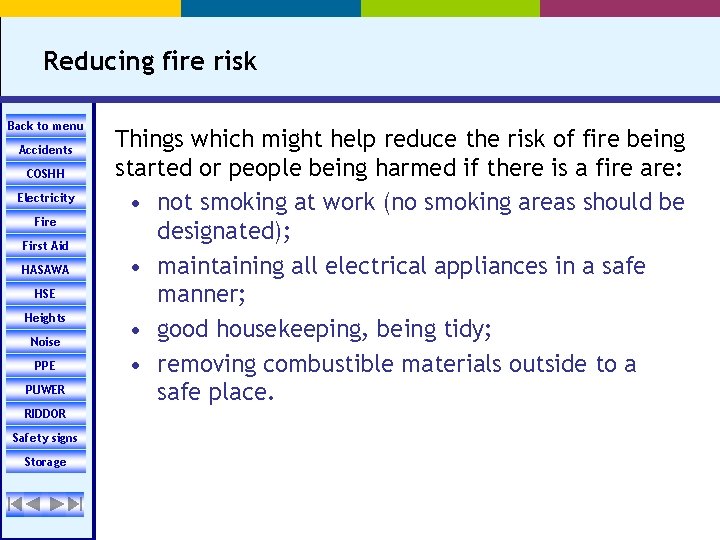 Reducing fire risk

Back to menu
Accidents
COSHH
Electricity
Fire
First Aid
HASAWA
HSE
Heights
Noise
PPE
PUWER
RIDDOR
Safety signs
Storage

Things which might help reduce the risk of fire being started or people being harmed if there is a fire are:

• not smoking at work (no smoking areas should be designated);
• maintaining all electrical appliances in a safe manner;
• good housekeeping, being tidy;
• removing combustible materials outside to a safe place.